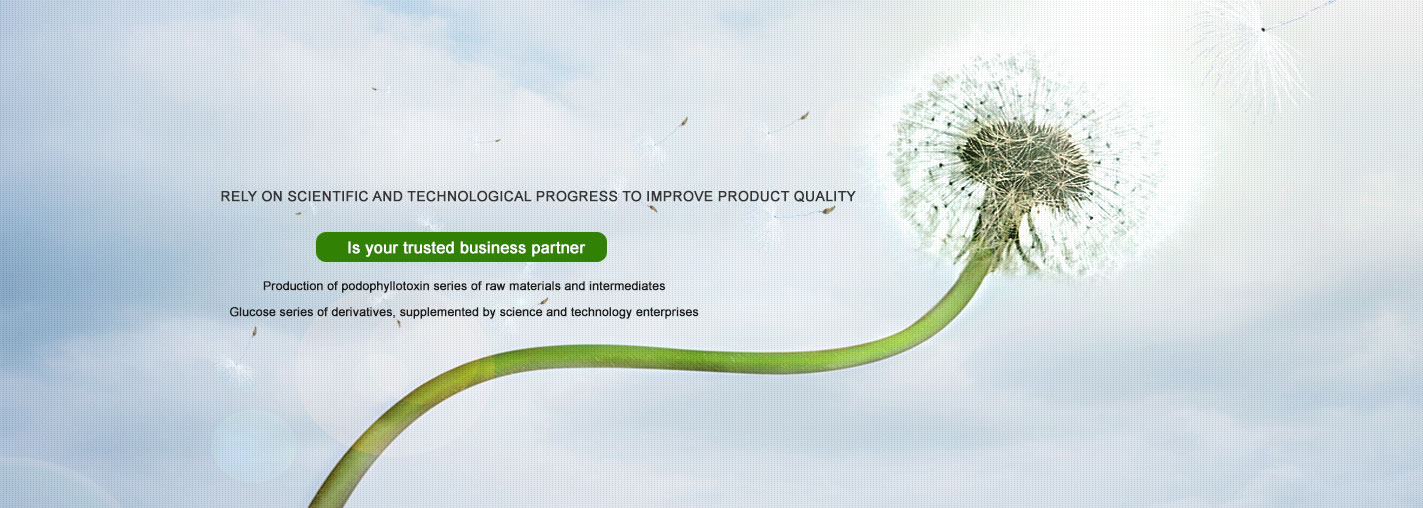 RELY ON SCIENTIFIC AND TECHNOLOGICAL PROGRESS TO IMPROVE PRODUCT QUALITY

Is your trusted business partner

Production of podophyllotoxin series of raw materials and intermediates

Glucose series of derivatives, supplemented by science and technology enterprises